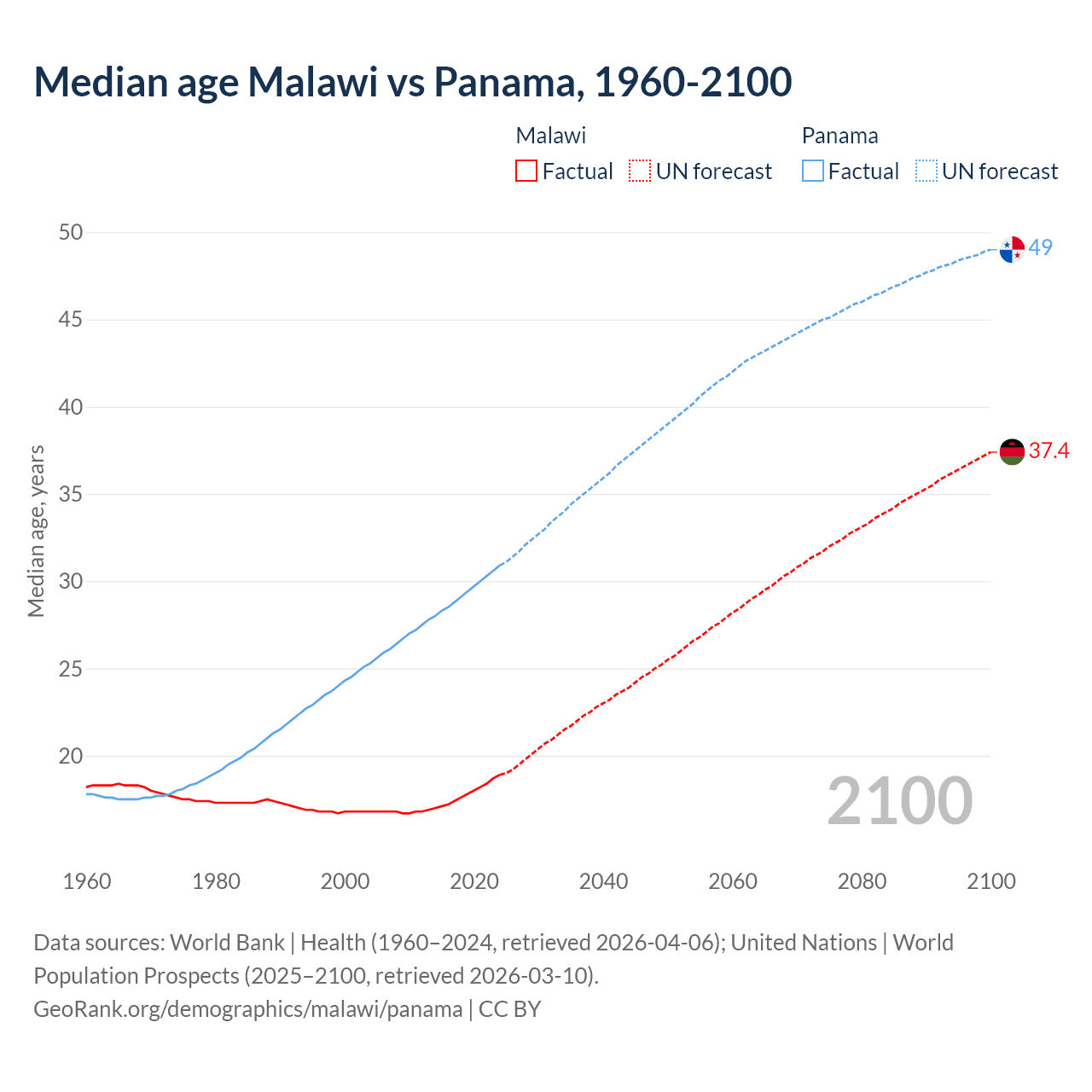 Median age Malawi vs Panama, 1960-2100

Malawi
Factual
UN forecast

Panama
Factual
UN forecast

Median age, years

50
45
40
35
30
25
20

49
37.4

2100

1960
1980
2000
2020
2040
2060
2080
2100

Data sources: World Bank | Health (1960–2024, retrieved 2026-04-06); United Nations | World Population Prospects (2025–2100, retrieved 2026-03-10).
GeoRank.org/demographics/malawi/panama | CC BY